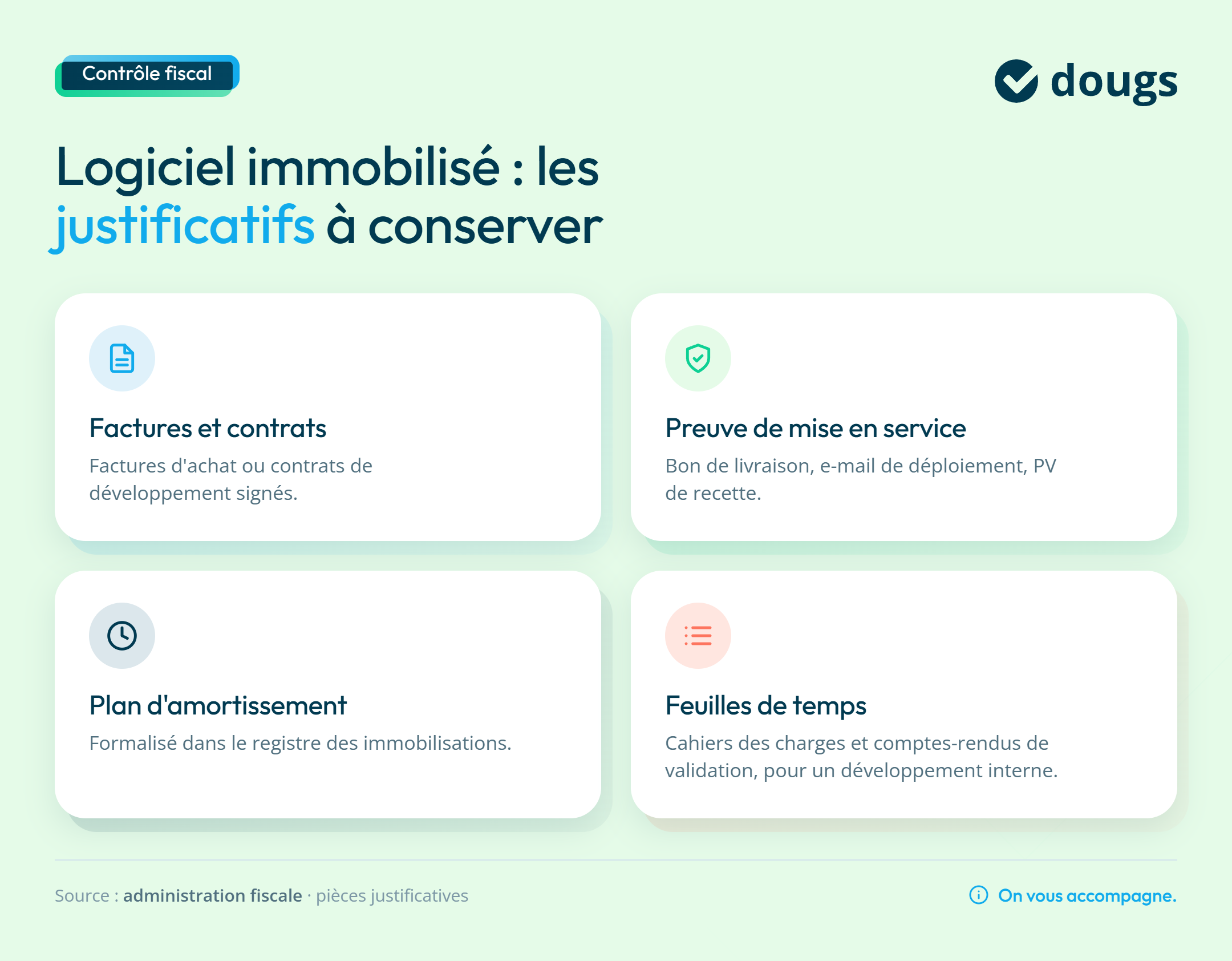 Contrôle fiscal

dougs

Logiciel immobilisé : les justificatifs à conserver

Factures et contrats

Factures d'achat ou contrats de développement signés.

Preuve de mise en service

Bon de livraison, e-mail de déploiement, PV de recette.

Plan d'amortissement

Formalisé dans le registre des immobilisations.

Feuilles de temps

Cahiers des charges et comptes-rendus de validation, pour un développement interne.

Source : administration fiscale · pièces justificatives

On vous accompagne.